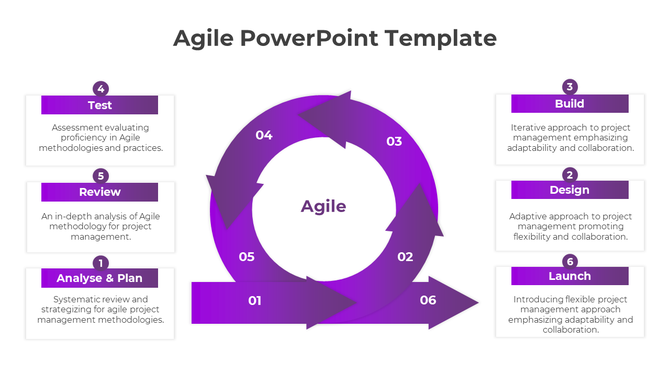 Agile PowerPoint Template

4
Test
Assessment evaluating proficiency in Agile methodologies and practices.

5
Review
An in-depth analysis of Agile methodology for project management.

1
Analyse & Plan
Systematic review and strategizing for agile project management methodologies.

04
03
Agile
05
02
01
06

3
Build
Iterative approach to project management emphasizing adaptability and collaboration.

2
Design
Adaptive approach to project management promoting flexibility and collaboration.

6
Launch
Introducing flexible project management approach emphasizing adaptability and collaboration.